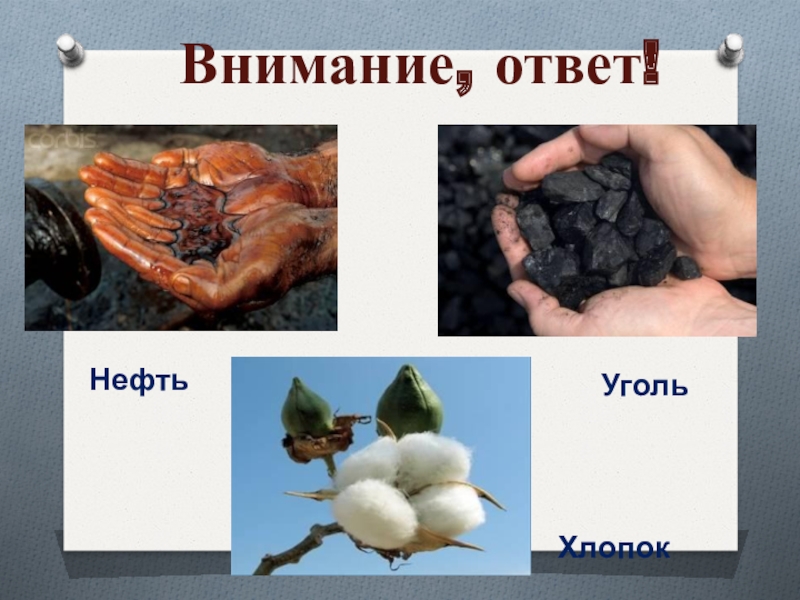 Внимание, ответ!

corbis

Нефть

Уголь

Хлопок